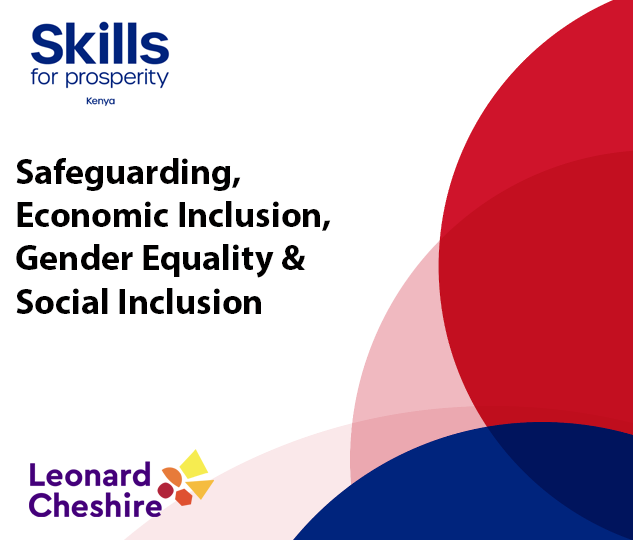 Skills
for prosperity
Kenya

Safeguarding, Economic Inclusion, Gender Equality & Social Inclusion

Leonard Cheshire